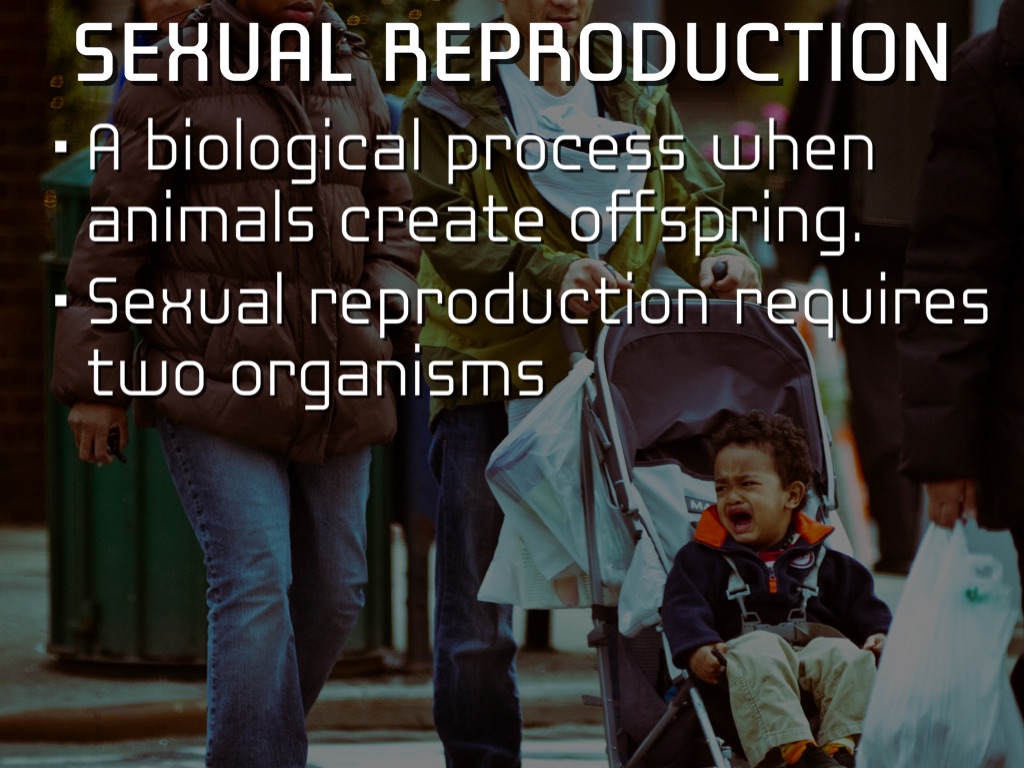 SEXUAL REPRODUCTION

• A biological process when animals create offspring.
• Sexual reproduction requires two organisms